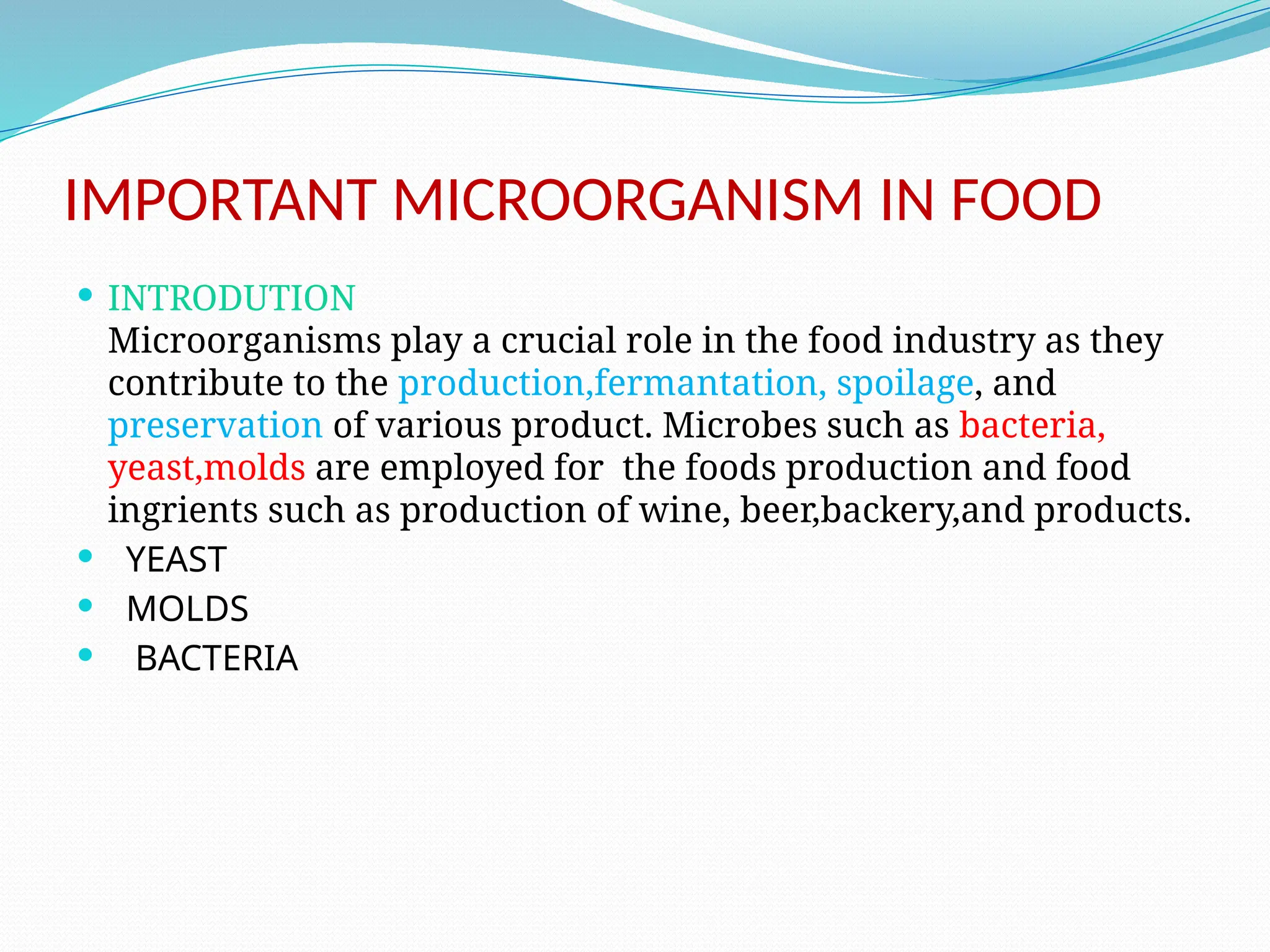 IMPORTANT MICROORGANISM IN FOOD

• INTRODUTION
Microorganisms play a crucial role in the food industry as they contribute to the production,fermantation, spoilage, and preservation of various product. Microbes such as bacteria, yeast,molds are employed for the foods production and food ingrients such as production of wine, beer,backery,and products.

• YEAST
• MOLDS
• BACTERIA